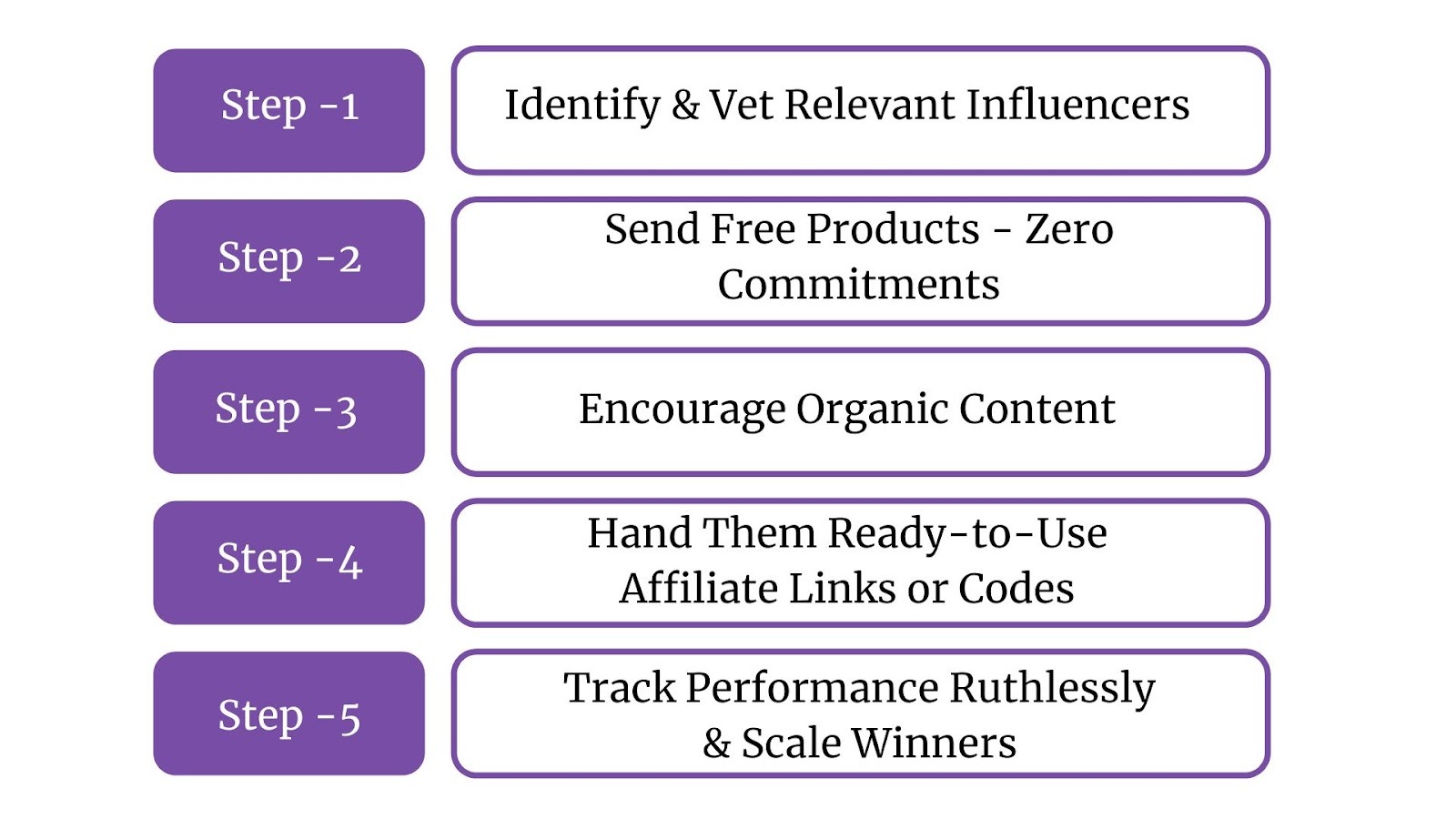 Step -1

Identify & Vet Relevant Influencers

Step -2

Send Free Products - Zero Commitments

Step -3

Encourage Organic Content

Step -4

Hand Them Ready-to-Use Affiliate Links or Codes

Step -5

Track Performance Ruthlessly & Scale Winners